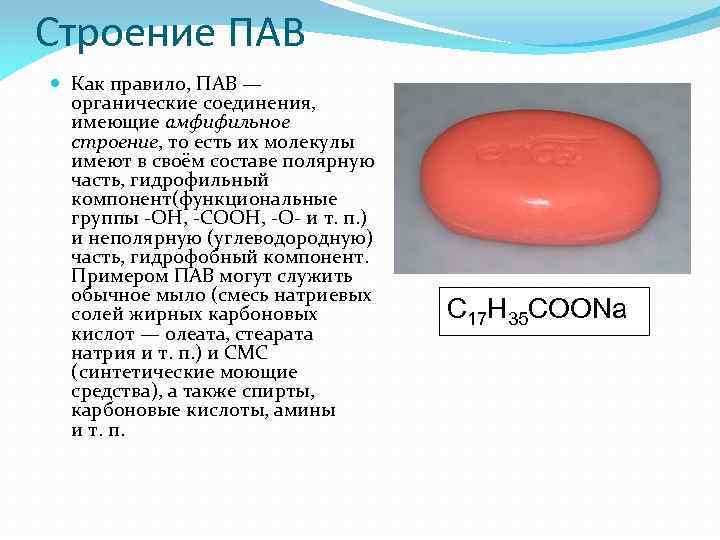 Строение ПАВ

Как правило, ПАВ — органические соединения, имеющие амфифильное строение, то есть их молекулы имеют в своём составе полярную часть, гидрофильный компонент(функциональные группы -OH, -COOH, -O- и т. п.) и неполярную (углеводородную) часть, гидрофобный компонент. Примером ПАВ могут служить обычное мыло (смесь натриевых солей жирных карбоновых кислот — олеата, стеарата натрия и т. п.) и СМС (синтетические моющие средства), а также спирты, карбоновые кислоты, амины и т. п.

$C_{17}H_{35}COONa$